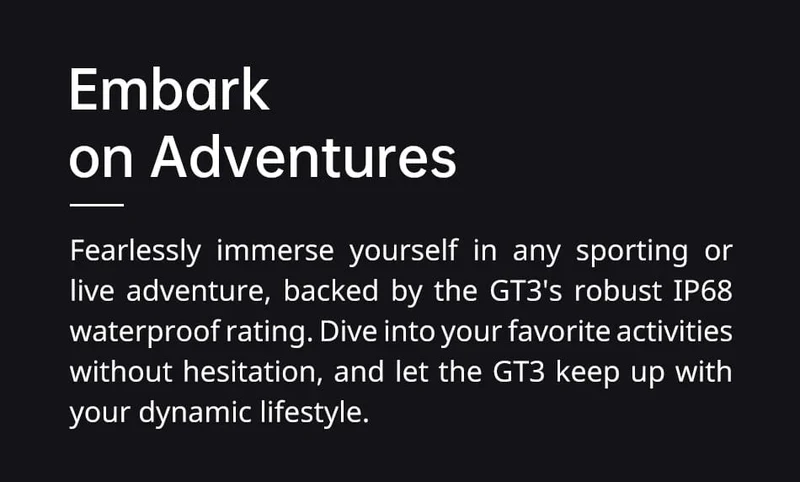 Embark
on Adventures

Fearlessly immerse yourself in any sporting or live adventure, backed by the GT3's robust IP68 waterproof rating. Dive into your favorite activities without hesitation, and let the GT3 keep up with your dynamic lifestyle.